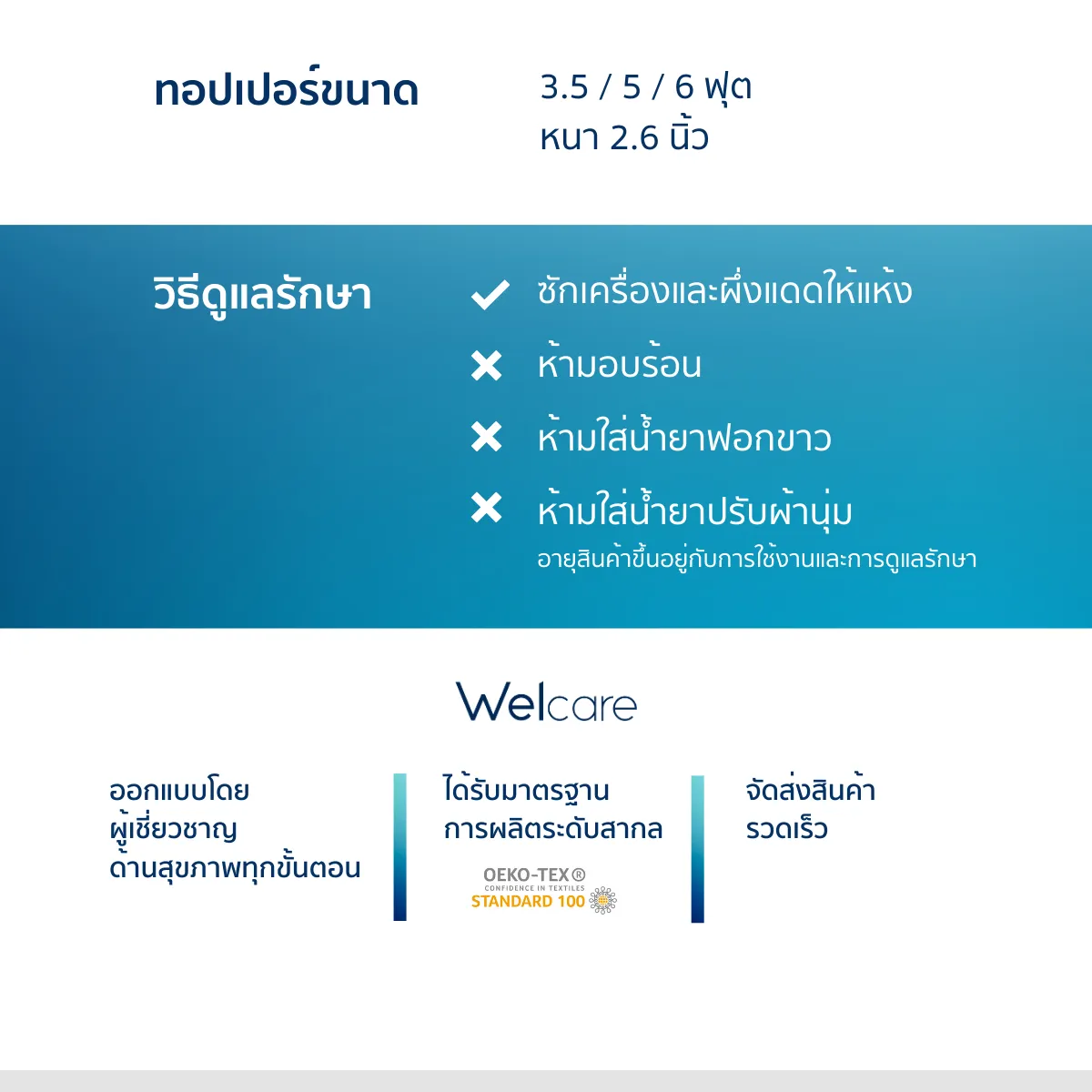 ทอปเปอร์ขนาด

3.5 / 5 / 6 ฟุต
หนา 2.6 นิ้ว

วิธีดูแลรักษา

ซักเครื่องและผึ่งแดดให้แห้ง

ห้ามอบร้อน

ห้ามใส่น้ำยาฟอกขาว

ห้ามใส่น้ำยาปรับผ้านุ่ม
อายุสินค้าขึ้นอยู่กับการใช้งานและการดูแลรักษา

Welcare

ออกแบบโดย
ผู้เชี่ยวชาญ
ด้านสุขภาพทุกขั้นตอน

ได้รับมาตรฐาน
การผลิตระดับสากล

OEKO-TEX®
CONFIDENCE IN TEXTILES
STANDARD 100

จัดส่งสินค้า
รวดเร็ว